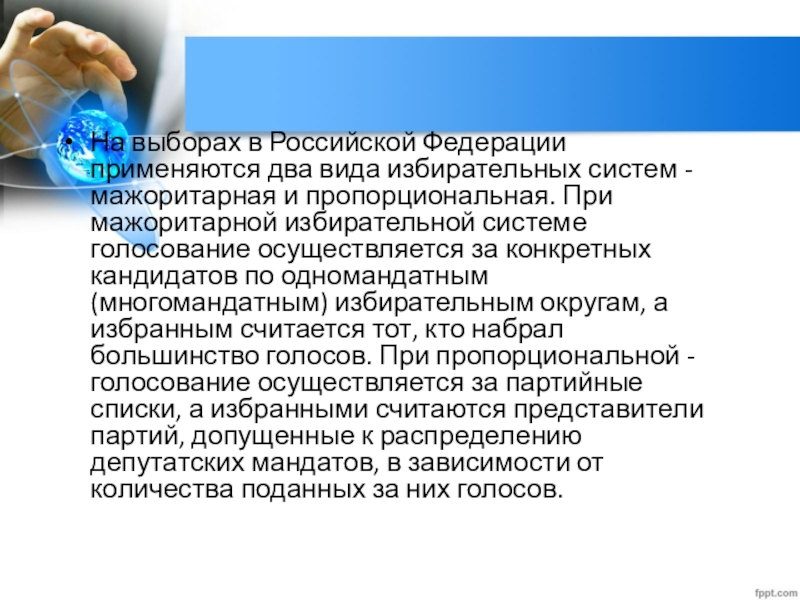 • На выборах в Российской Федерации применяются два вида избирательных систем - мажоритарная и пропорциональная. При мажоритарной избирательной системе голосование осуществляется за конкретных кандидатов по одномандатным (многомандатным) избирательным округам, а избранным считается тот, кто набрал большинство голосов. При пропорциональной - голосование осуществляется за партийные списки, а избранными считаются представители партий, допущенные к распределению депутатских мандатов, в зависимости от количества поданных за них голосов.

fppt.com